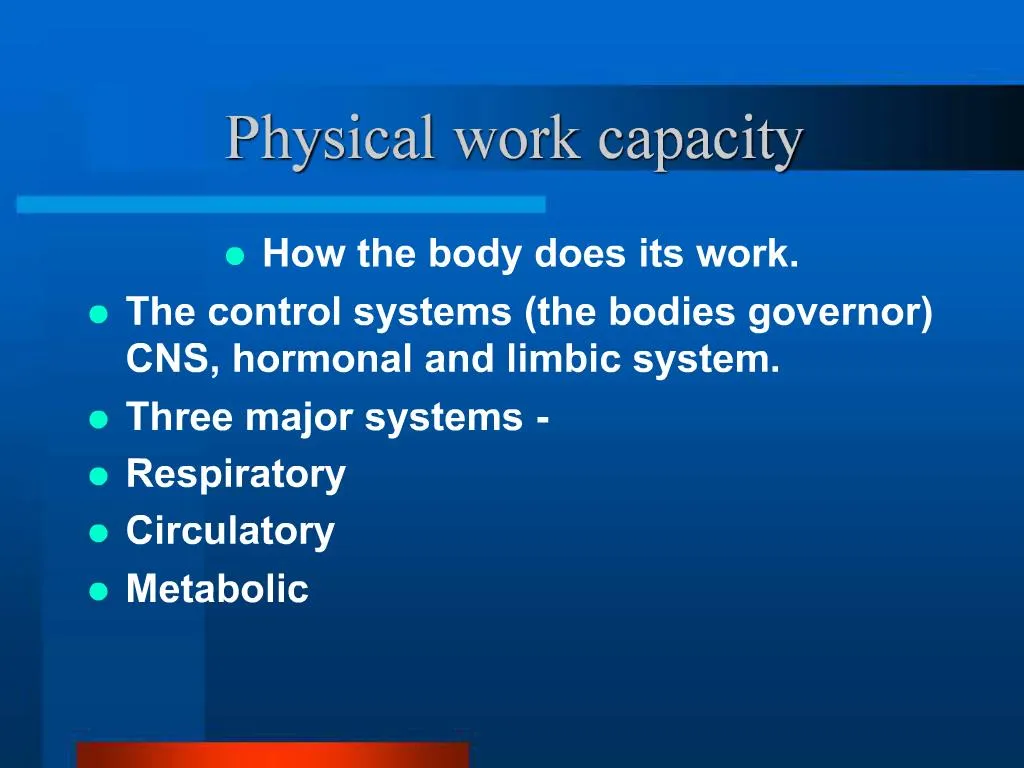 Physical work capacity

- How the body does its work.
- The control systems (the bodies governor) CNS, hormonal and limbic system.
- Three major systems -
- Respiratory
- Circulatory
- Metabolic